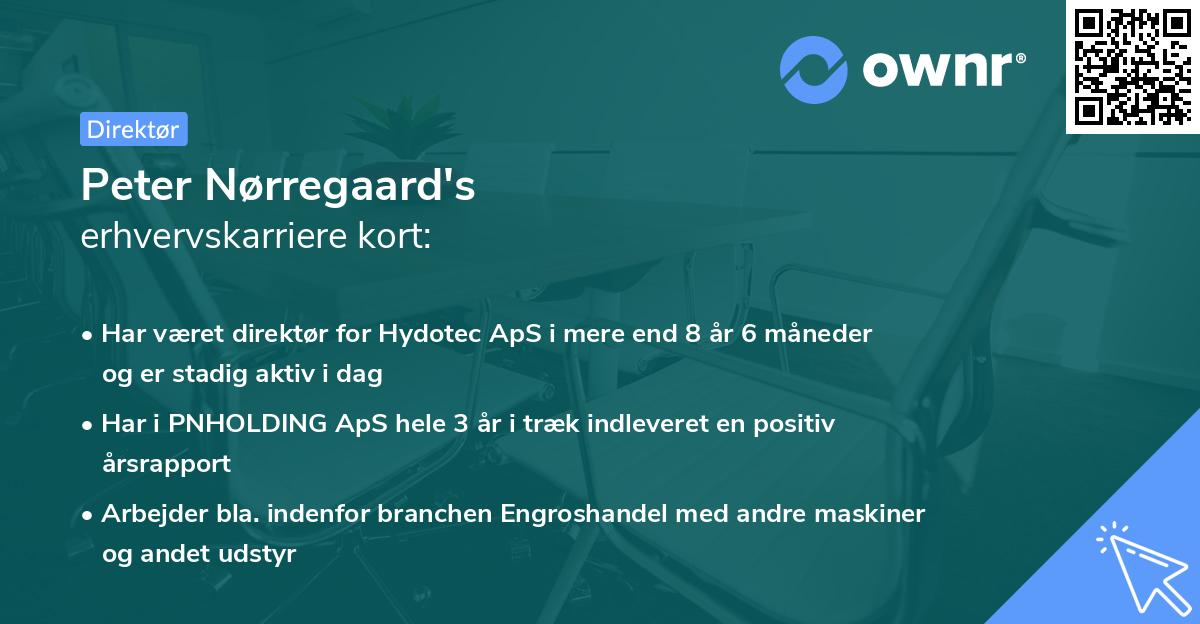 ownr®

Direktør

Peter Nørregaard's
erhvervskarriere kort:

• Har været direktør for Hydotec ApS i mere end 8 år 6 måneder og er stadig aktiv i dag
• Har i PNHOLDING ApS hele 3 år i træk indleveret en positiv årsrapport
• Arbejder bla. indenfor branchen Engroshandel med andre maskiner og andet udstyr